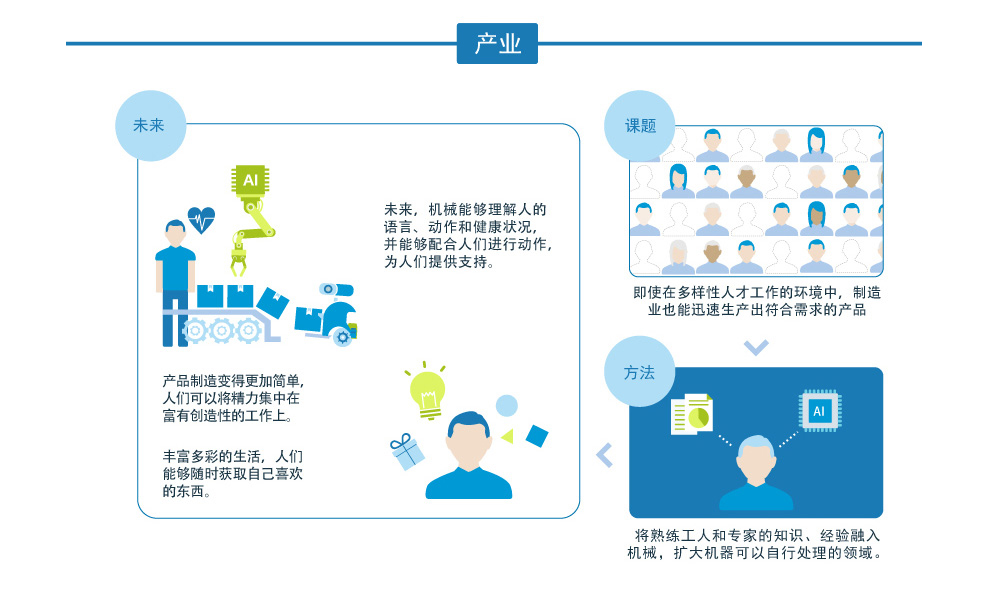 产业

未来

AI

未来，机械能够理解人的语言、动作和健康状况，并能够配合人们进行动作，为人们提供支持。

产品制造变得更加简单，人们可以将精力集中在富有创造性的工作上。

丰富多彩的生活，人们能够随时获取自己喜欢的东西。

课题

即使在多样性人才工作的环境中，制造业也能迅速生产出符合需求的产品

方法

AI

将熟练工人和专家的知识、经验融入机械，扩大机器可以自行处理的领域。